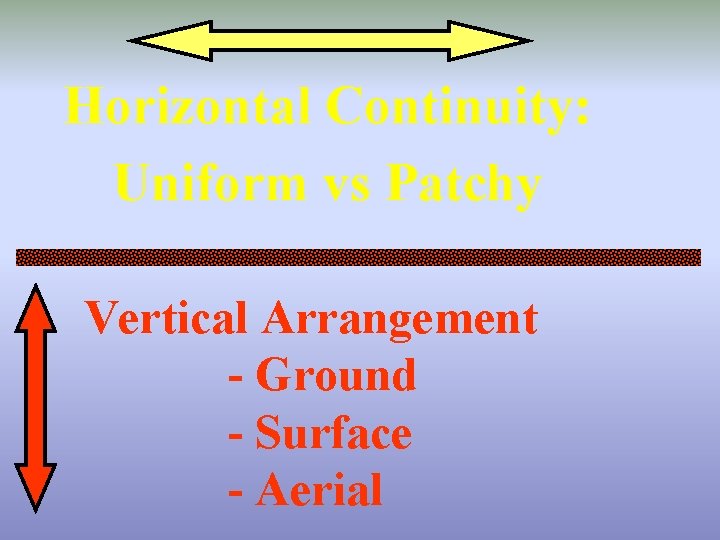 Horizontal Continuity:
Uniform vs Patchy

Vertical Arrangement
- Ground
- Surface
- Aerial